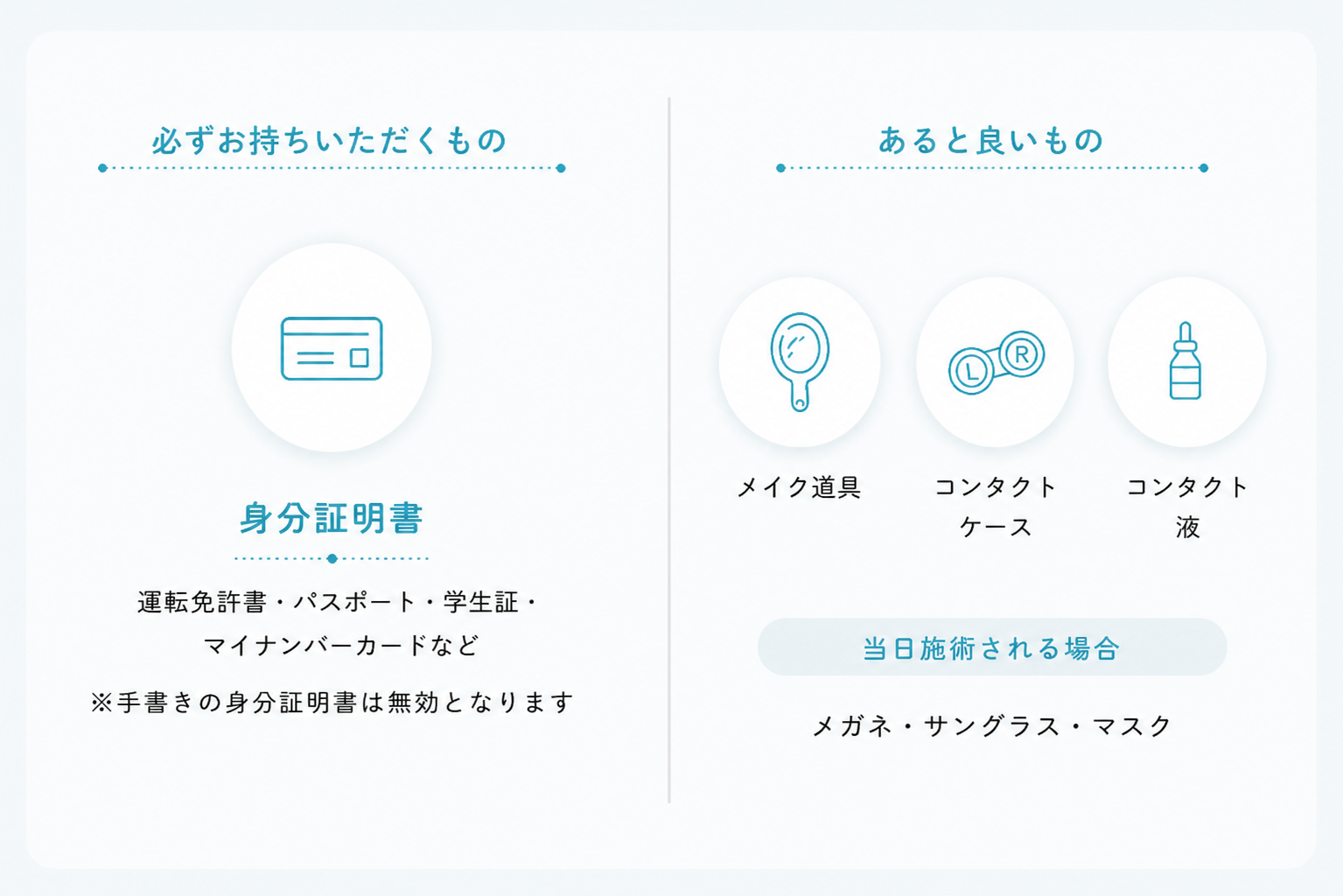 必ずお持ちいただくもの

身分証明書

運転免許書・パスポート・学生証・マイナンバーカードなど

※手書きの身分証明書は無効となります

あると良いもの

L R

メイク道具

コンタクトケース

コンタクト液

当日施術される場合

メガネ・サングラス・マスク